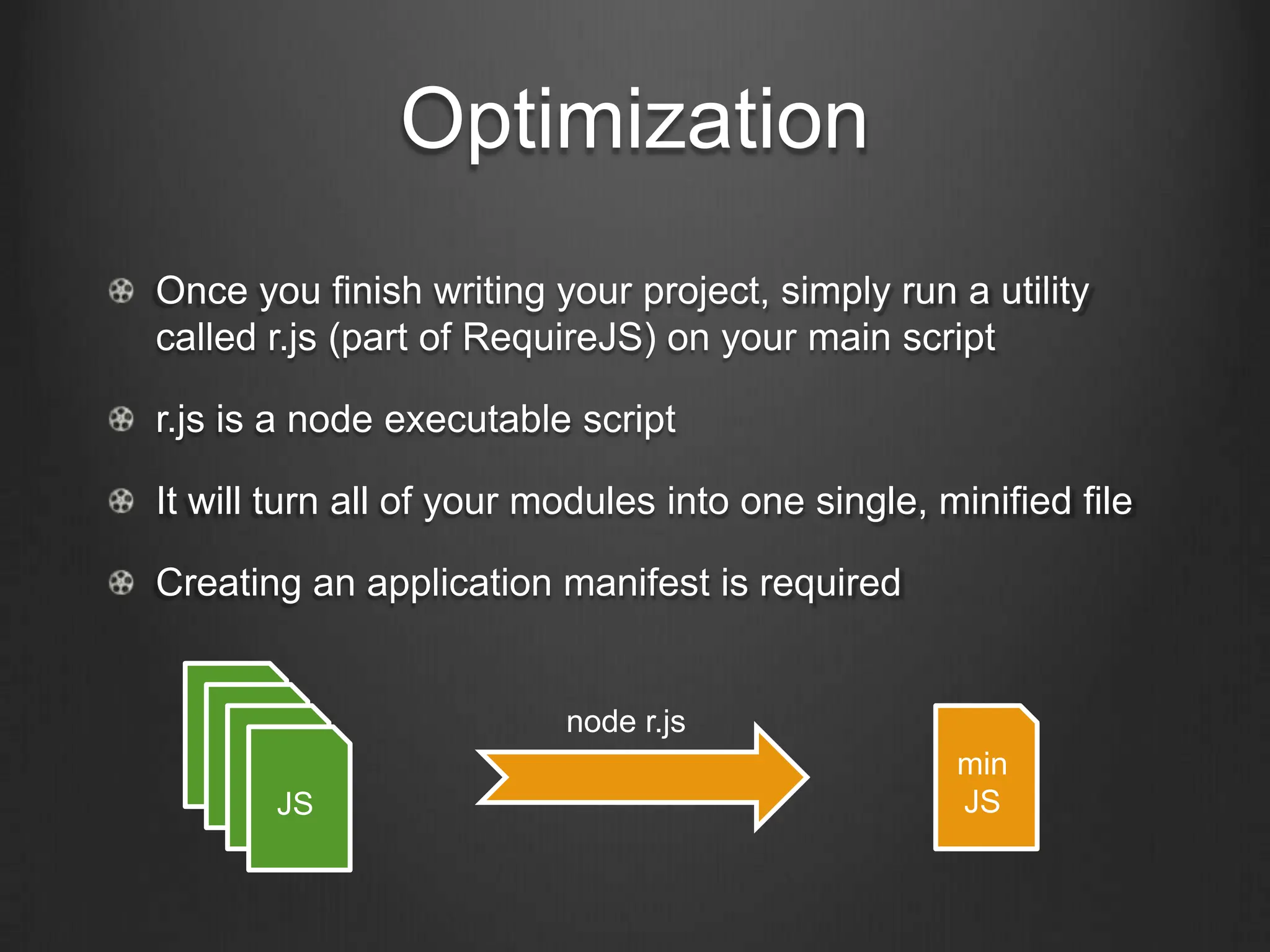 Optimization

Once you finish writing your project, simply run a utility called r.js (part of RequireJS) on your main script

r.js is a node executable script

It will turn all of your modules into one single, minified file

Creating an application manifest is required

JS

node r.js

min JS